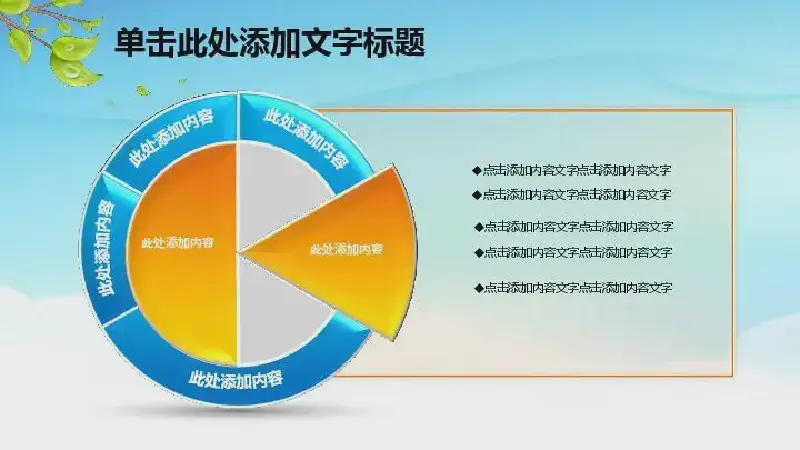 单击此处添加文字标题

此处添加内容

此处添加内容

此处添加内容

此处添加内容

此处添加内容

此处添加内容

◆点击添加内容文字点击添加内容文字

◆点击添加内容文字点击添加内容文字

◆点击添加内容文字点击添加内容文字

◆点击添加内容文字点击添加内容文字

◆点击添加内容文字点击添加内容文字